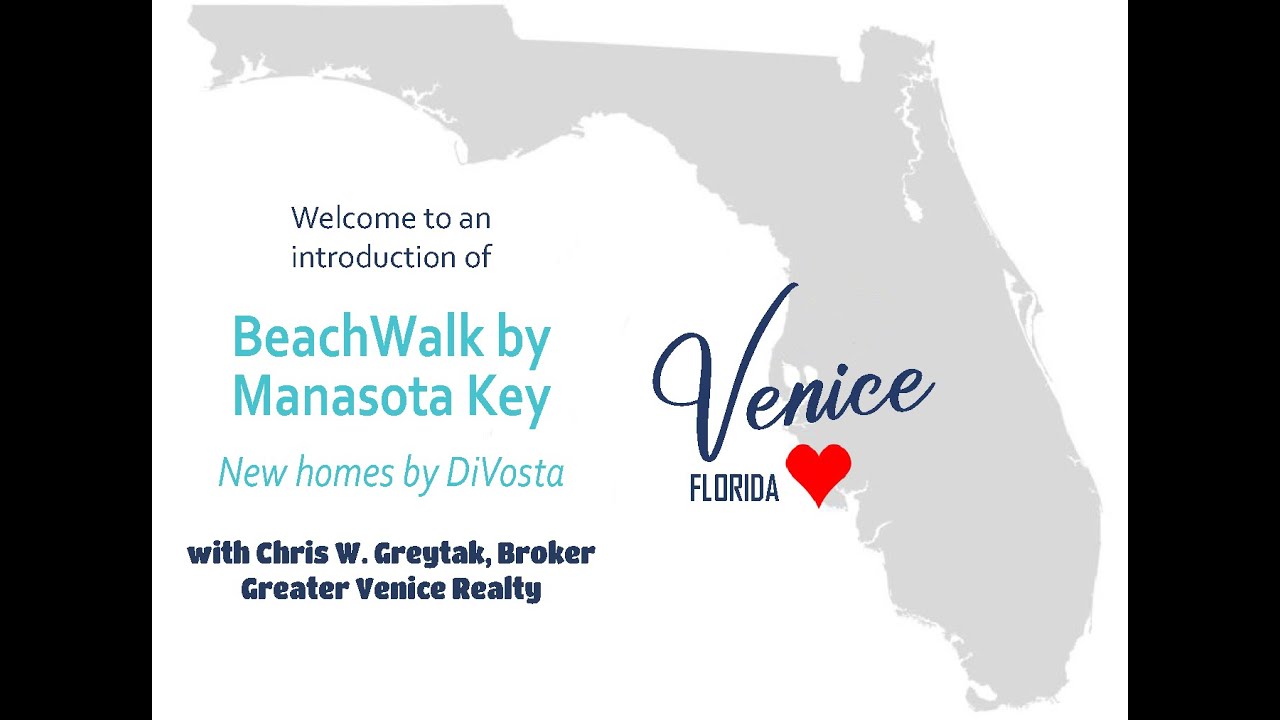 Welcome to an introduction of

BeachWalk by Manasota Key

New homes by DiVosta

with Chris W. Greytak, Broker
Greater Venice Realty

Venice
FLORIDA